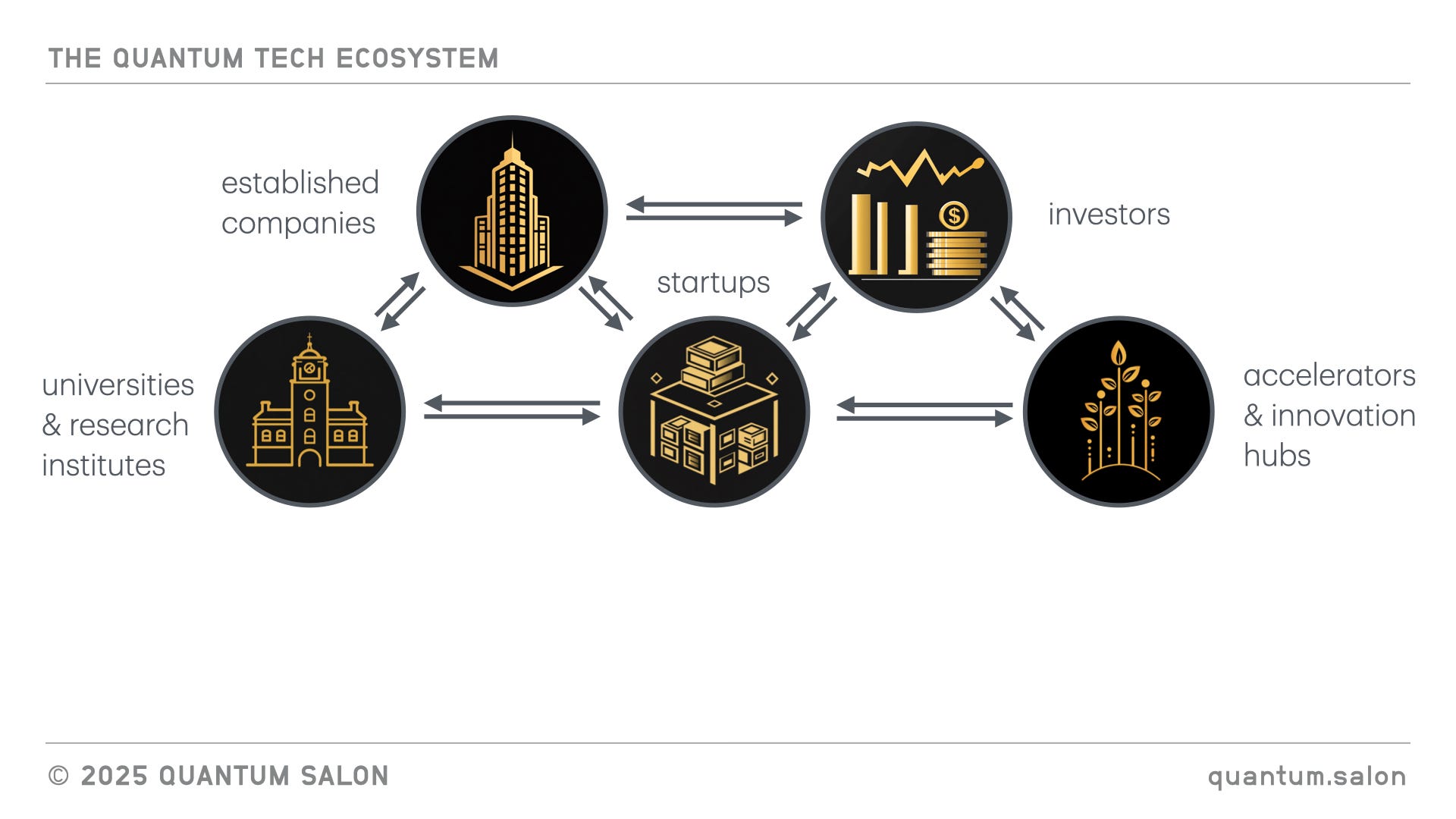 THE QUANTUM TECH ECOSYSTEM

established companies

investors

startups

universities & research institutes

accelerators & innovation hubs

© 2025 QUANTUM SALON

quantum.salon